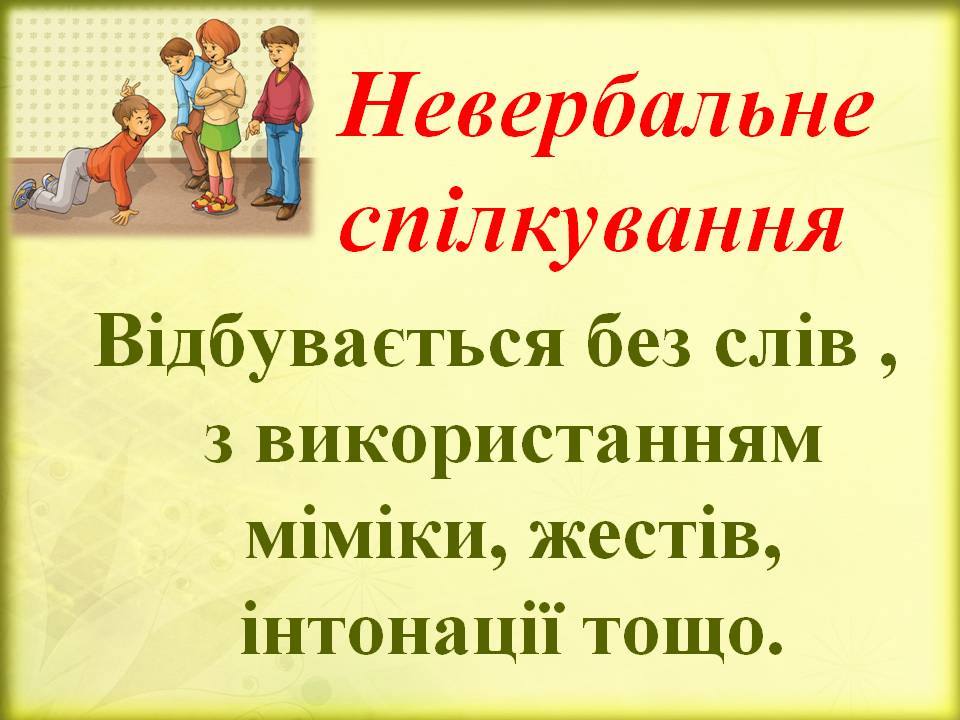 Невербальне спілкування

Відбувається без слів , з використанням міміки, жестів, інтонації тощо.